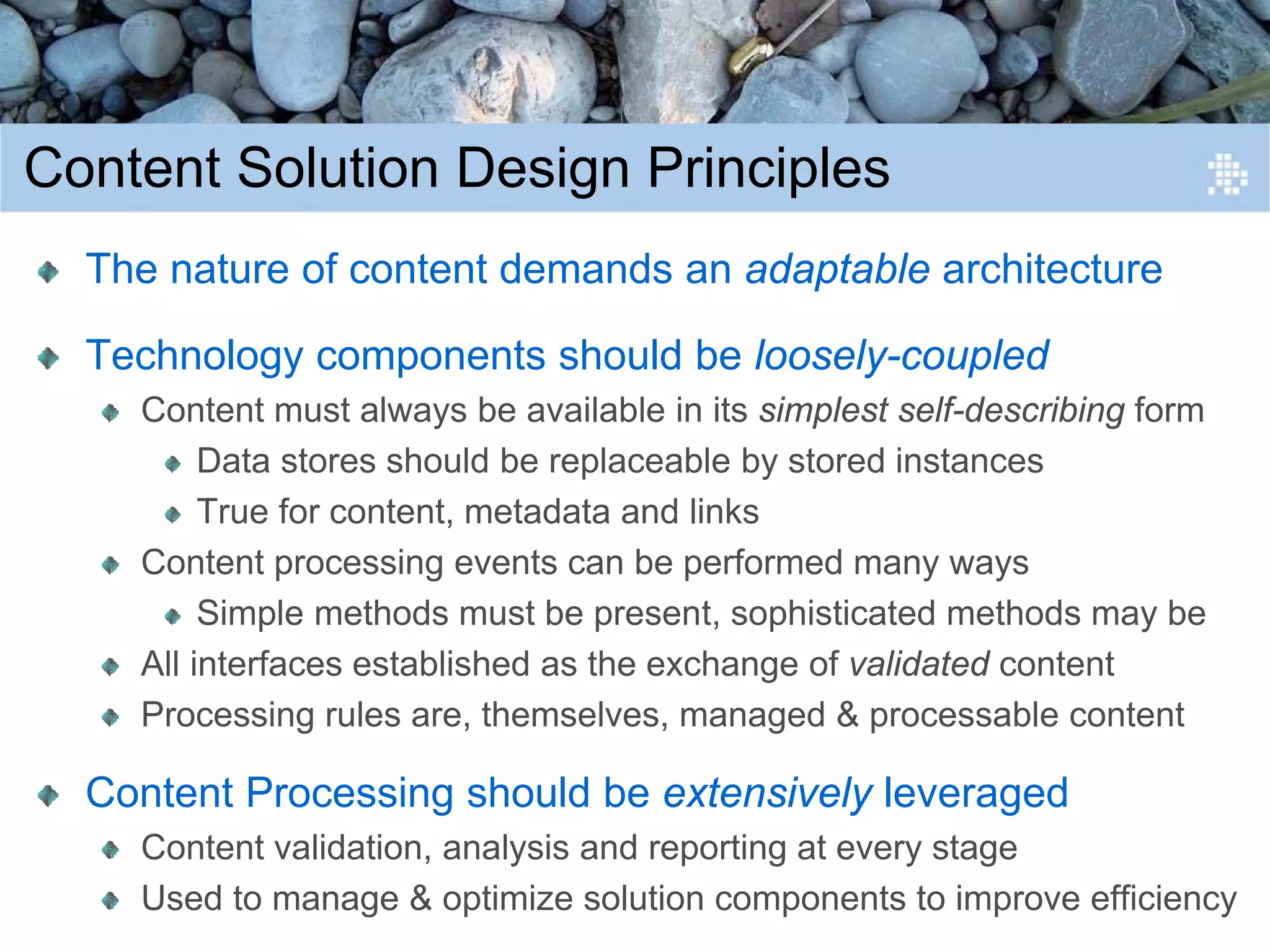 Content Solution Design Principles

The nature of content demands an adaptable architecture

Technology components should be loosely-coupled

Content must always be available in its simplest self-describing form

Data stores should be replaceable by stored instances

True for content, metadata and links

Content processing events can be performed many ways

Simple methods must be present, sophisticated methods may be

All interfaces established as the exchange of validated content

Processing rules are, themselves, managed & processable content

Content Processing should be extensively leveraged

Content validation, analysis and reporting at every stage

Used to manage & optimize solution components to improve efficiency